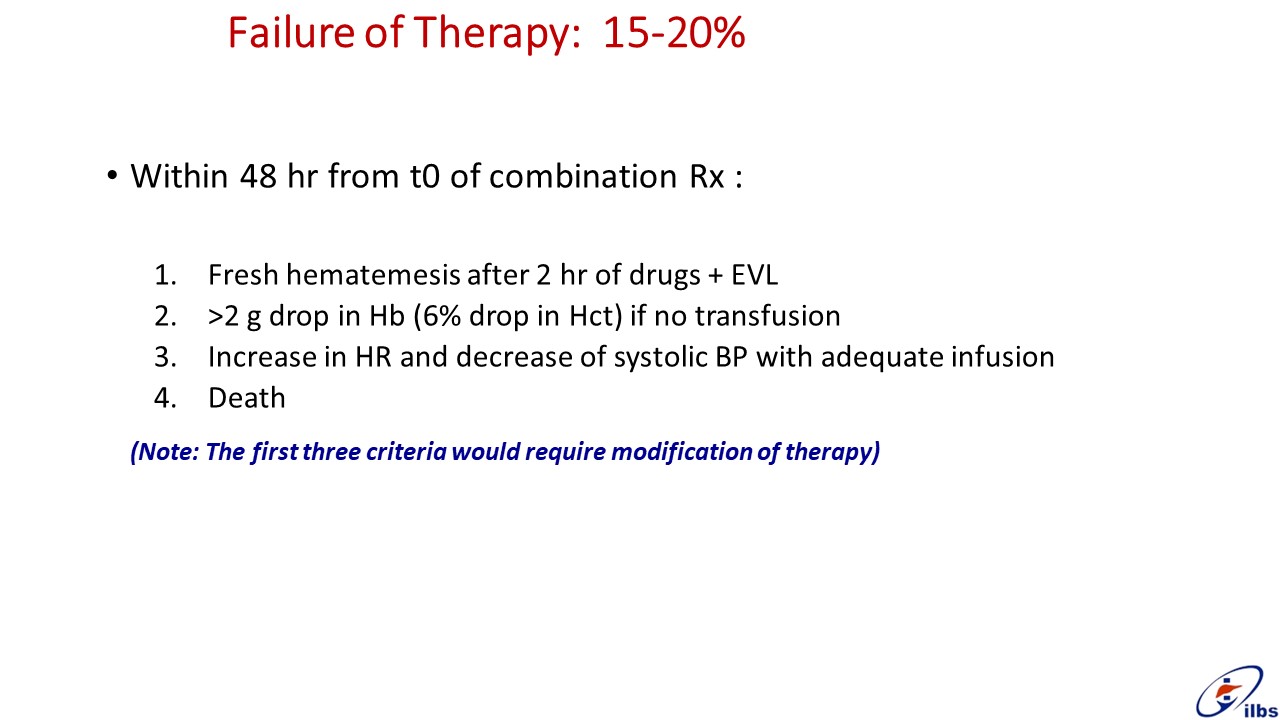 Failure of Therapy: 15-20%

• Within 48 hr from t0 of combination Rx :

1. Fresh hematemesis after 2 hr of drugs + EVL
2. >2 g drop in Hb (6% drop in Hct) if no transfusion
3. Increase in HR and decrease of systolic BP with adequate infusion
4. Death

(Note: The first three criteria would require modification of therapy)

ilbs